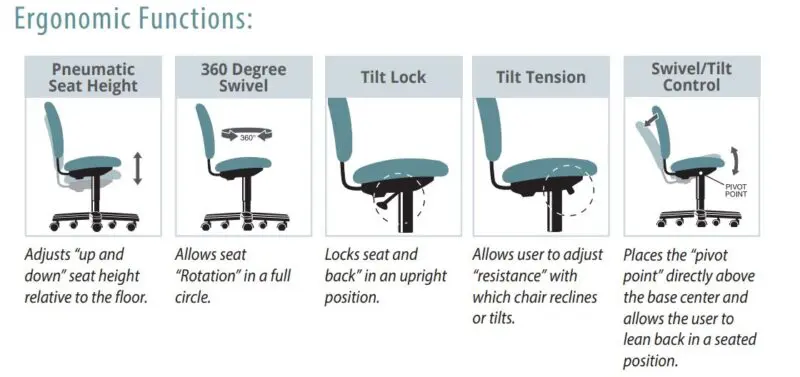 Ergonomic Functions:

Pneumatic Seat Height

Adjusts "up and down" seat height relative to the floor.

360 Degree Swivel

360°

Allows seat "Rotation" in a full circle.

Tilt Lock

Locks seat and back" in an upright position.

Tilt Tension

Allows user to adjust "resistance" with which chair reclines or tilts.

Swivel/Tilt Control

PIVOT POINT

Places the "pivot point" directly above the base center and allows the user to lean back in a seated position.